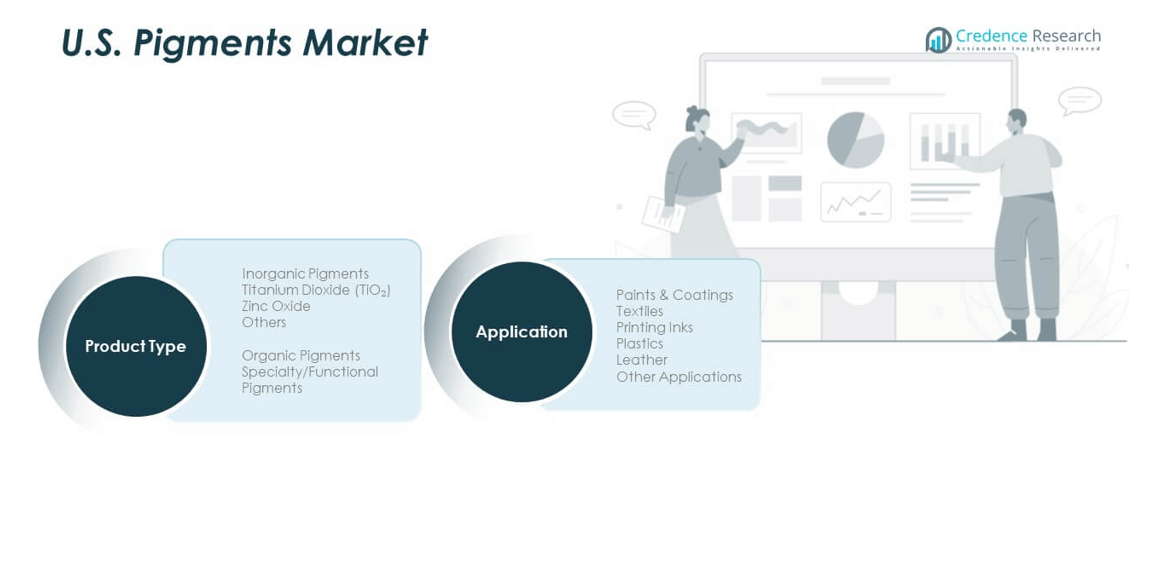 U.S. Pigments Market

Credence Research
Actionable Insights Delivered

Product Type

Inorganic Pigments
Titanium Dioxide ($TiO_2$)
Zinc Oxide
Others

Organic Pigments
Specialty/Functional Pigments

Application

Paints & Coatings
Textiles
Printing Inks
Plastics
Leather
Other Applications